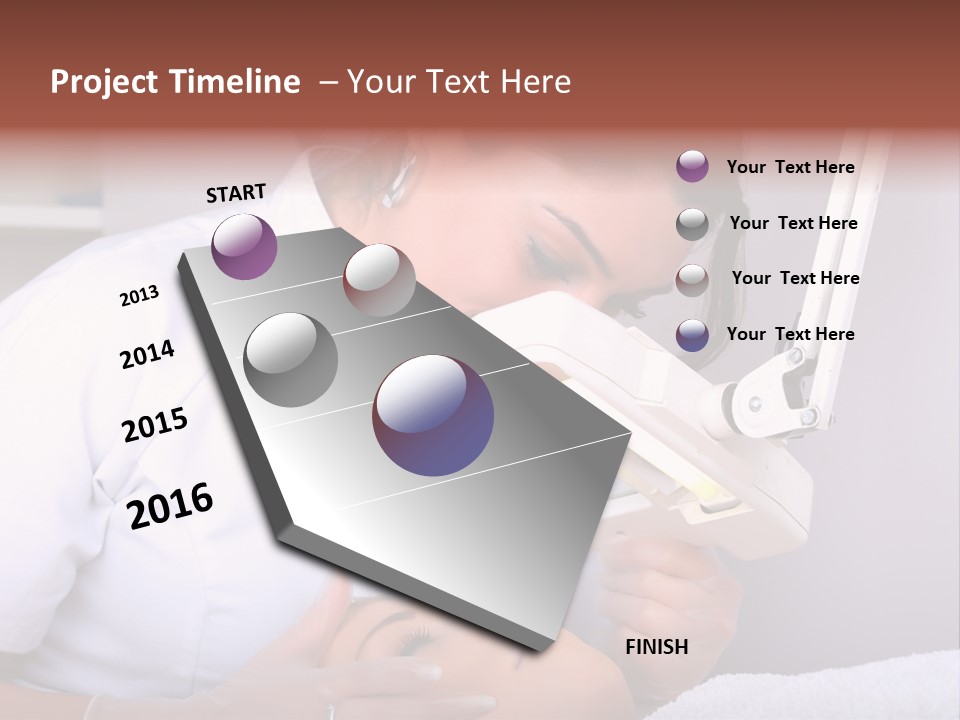 Project Timeline – Your Text Here

START

2013

2014

2015

2016

FINISH

Your Text Here

Your Text Here

Your Text Here

Your Text Here